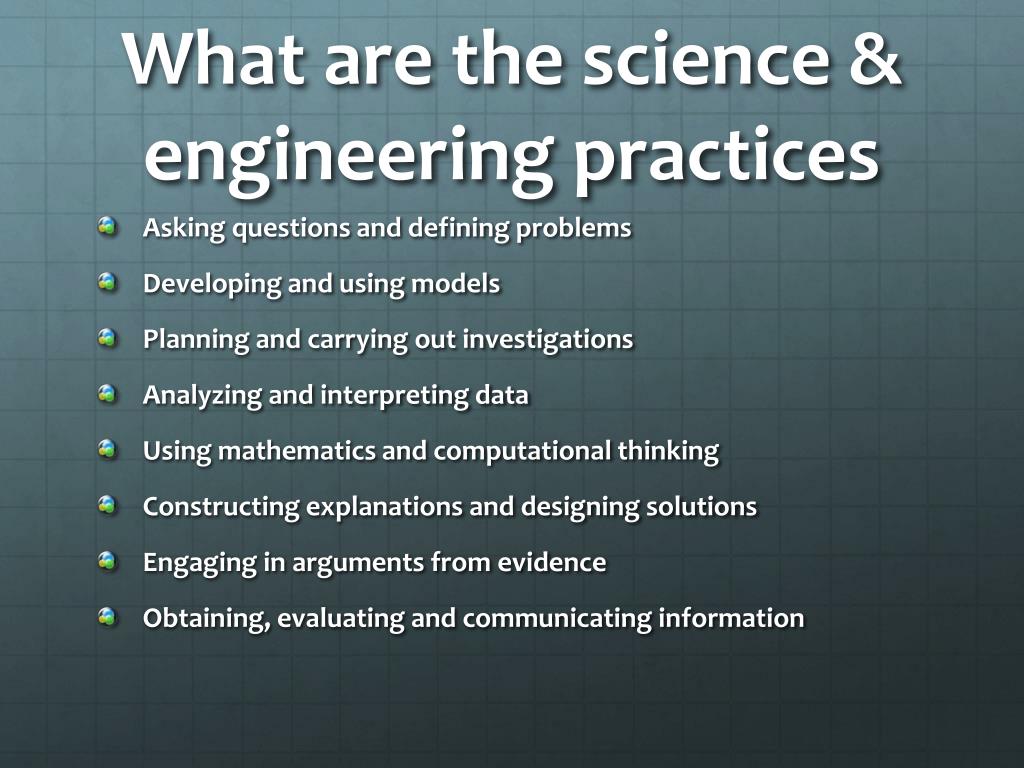 What are the science & engineering practices

Asking questions and defining problems

Developing and using models

Planning and carrying out investigations

Analyzing and interpreting data

Using mathematics and computational thinking

Constructing explanations and designing solutions

Engaging in arguments from evidence

Obtaining, evaluating and communicating information